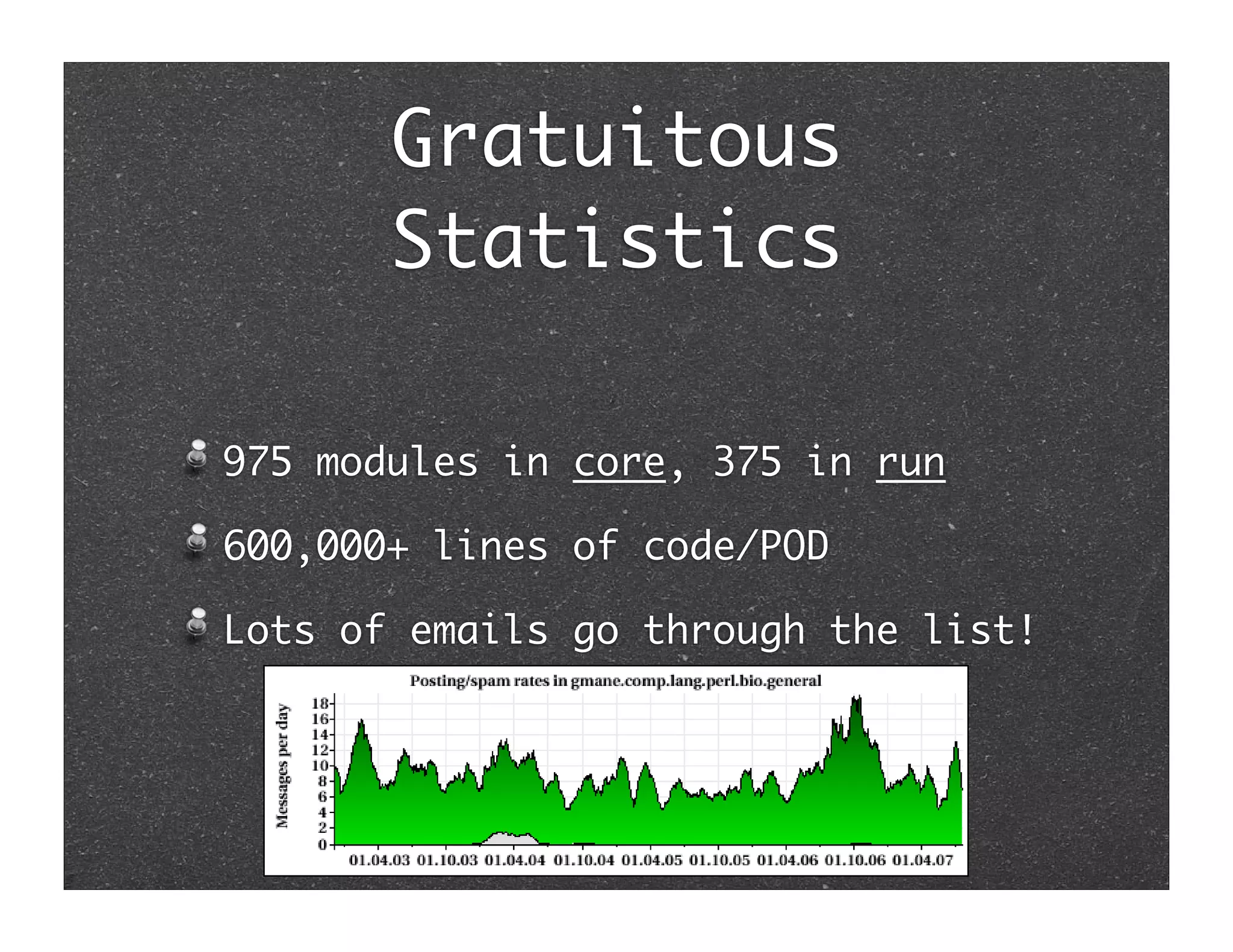 Gratuitous Statistics

975 modules in core, 375 in run

600,000+ lines of code/POD

Lots of emails go through the list!

Posting/spam rates in gmane.comp.lang.perl.bio.general

Messages per day

18
16
14
12
10
8
6
4
2
0

01.04.03 01.10.03 01.04.04 01.10.04 01.04.05 01.10.05 01.04.06 01.10.06 01.04.07